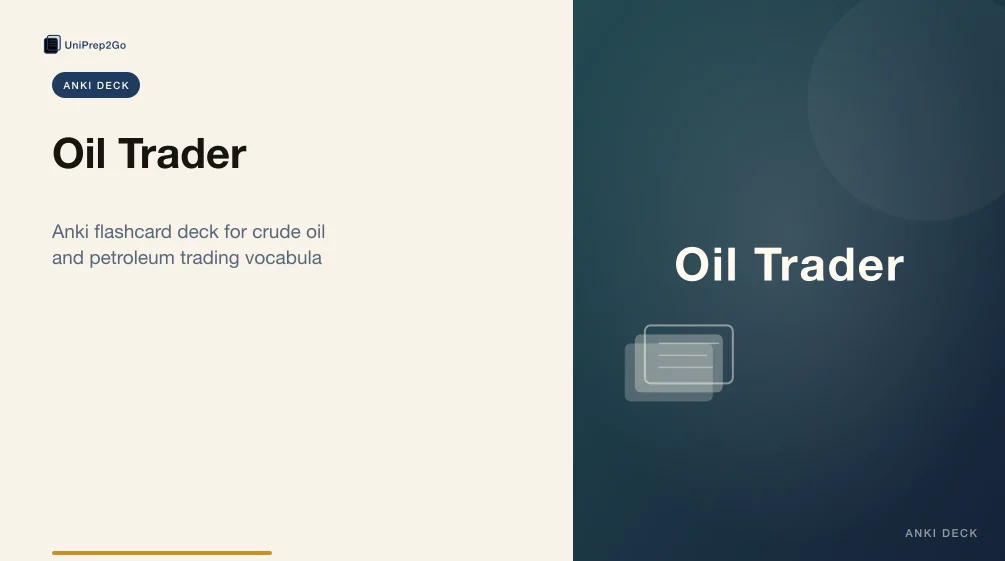 UniPrep2Go

ANKI DECK

Oil Trader

Anki flashcard deck for crude oil and petroleum trading vocabula

Oil Trader

ANKI DECK